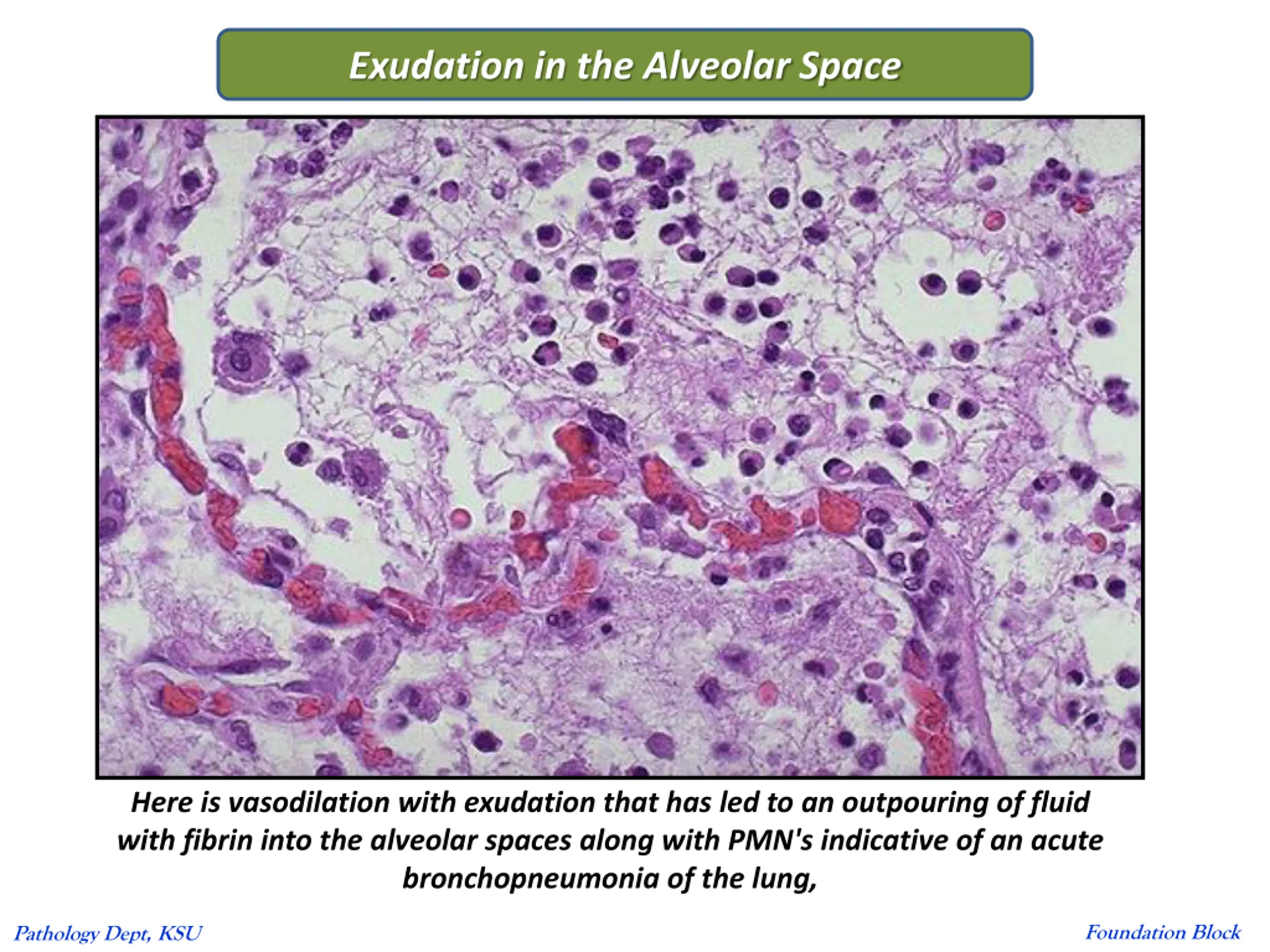 Exudation in the Alveolar Space

Here is vasodilation with exudation that has led to an outpouring of fluid with fibrin into the alveolar spaces along with PMN's indicative of an acute bronchopneumonia of the lung,

Pathology Dept, KSU

Foundation Block